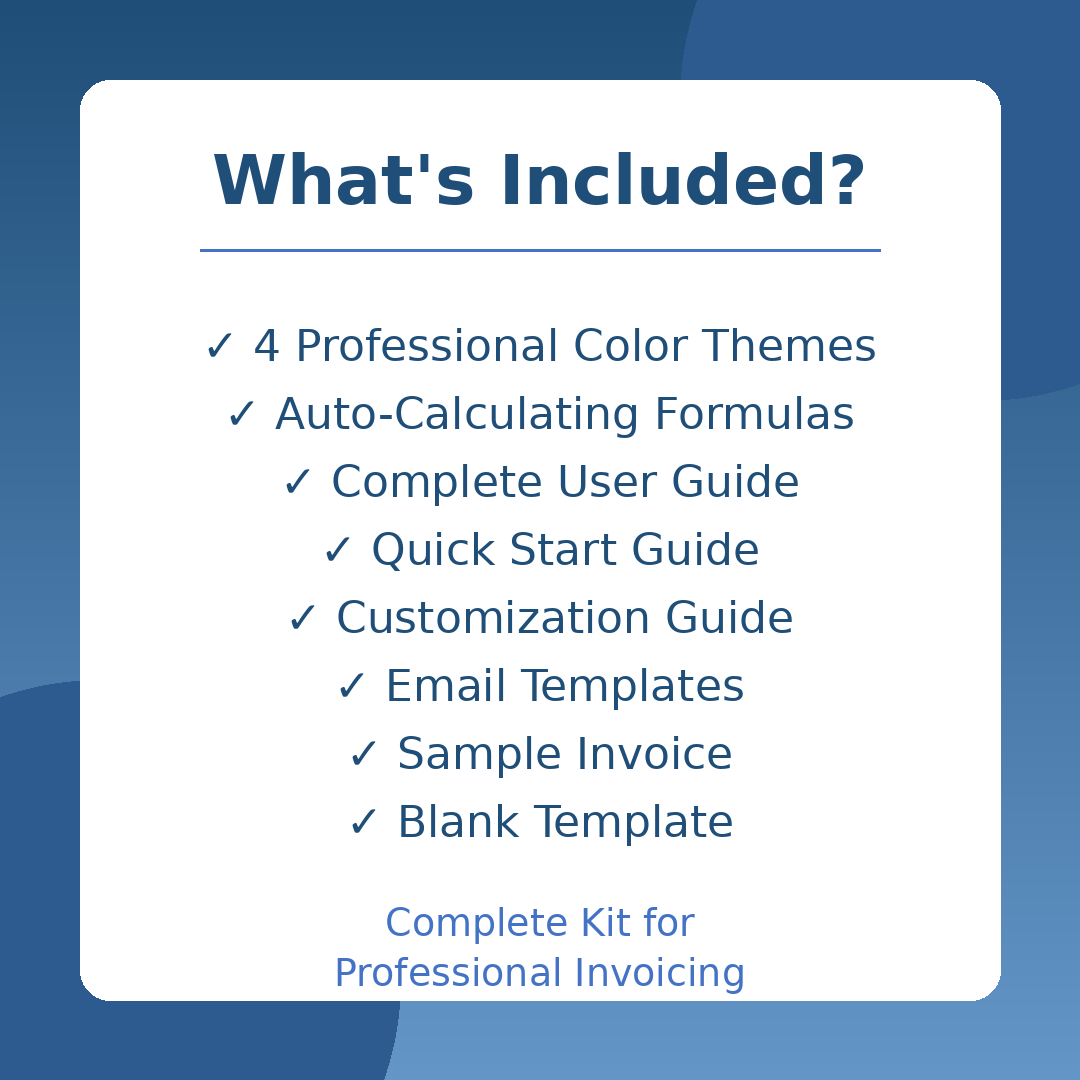 What's Included?

✓ 4 Professional Color Themes
✓ Auto-Calculating Formulas
✓ Complete User Guide
✓ Quick Start Guide
✓ Customization Guide
✓ Email Templates
✓ Sample Invoice
✓ Blank Template

Complete Kit for Professional Invoicing